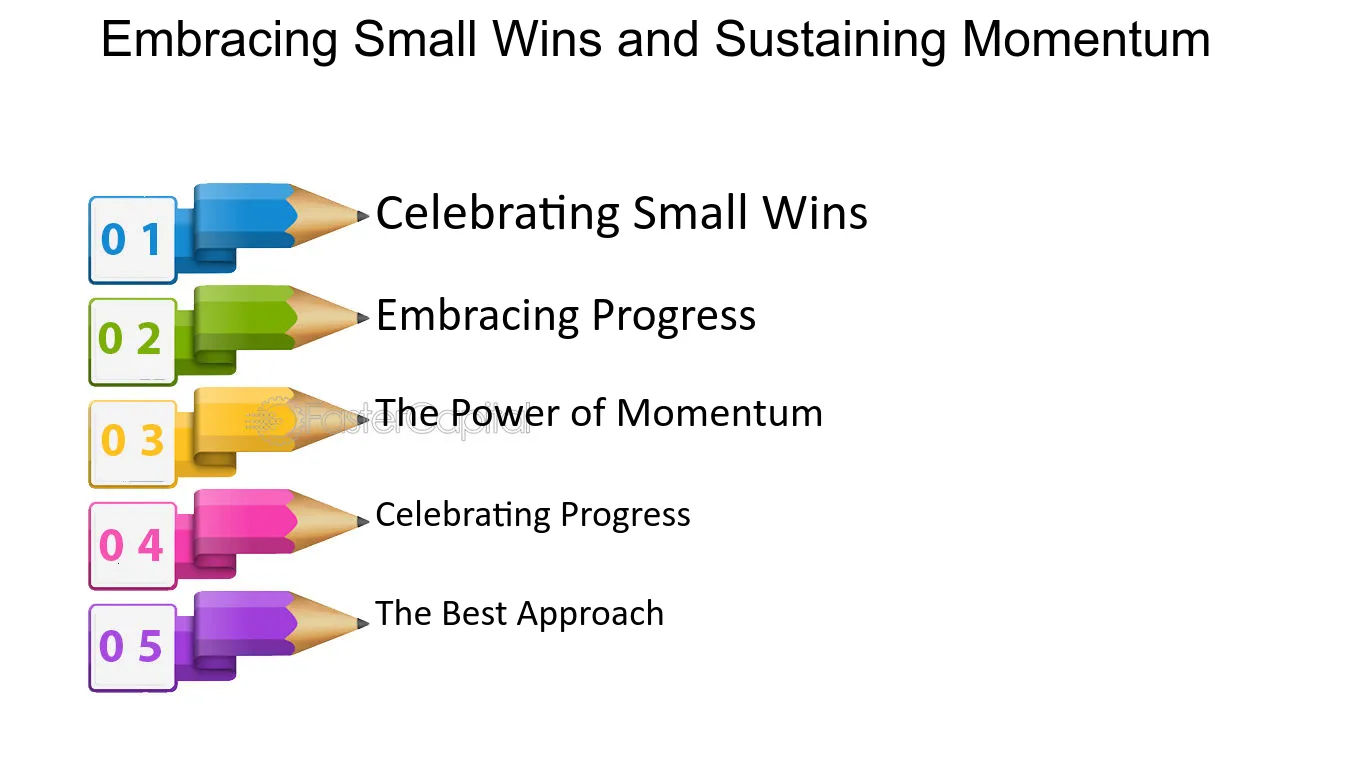 Embracing Small Wins and Sustaining Momentum

0 1
Celebrating Small Wins

0 2
Embracing Progress

0 3
The Power of Momentum

0 4
Celebrating Progress

0 5
The Best Approach

FasterCapital